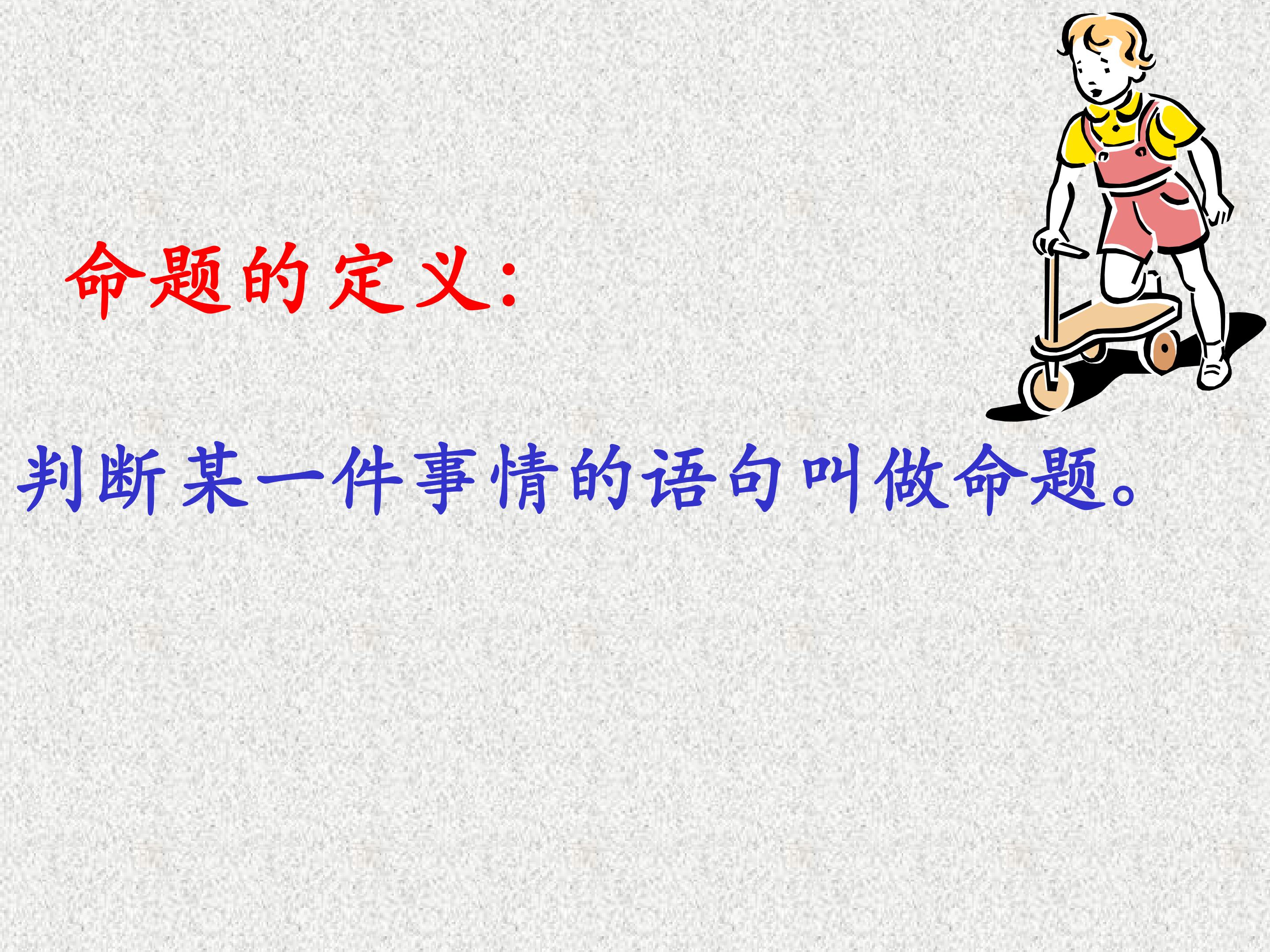 命题的定义:

判断某一件事情的语句叫做命题。